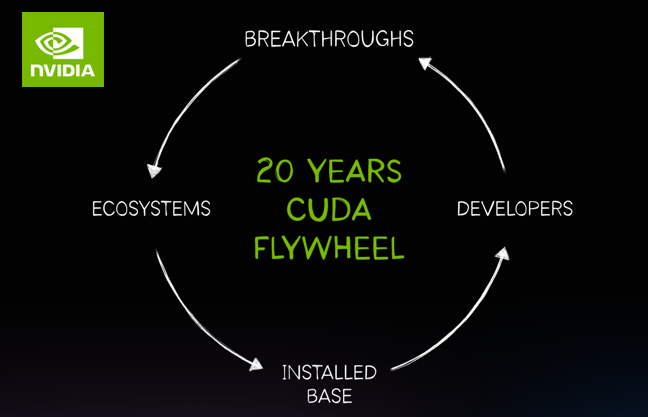 NVIDIA

BREAKTHROUGHS

ECOSYSTEMS

20 YEARS
CUDA
FLYWHEEL

DEVELOPERS

INSTALLED
BASE